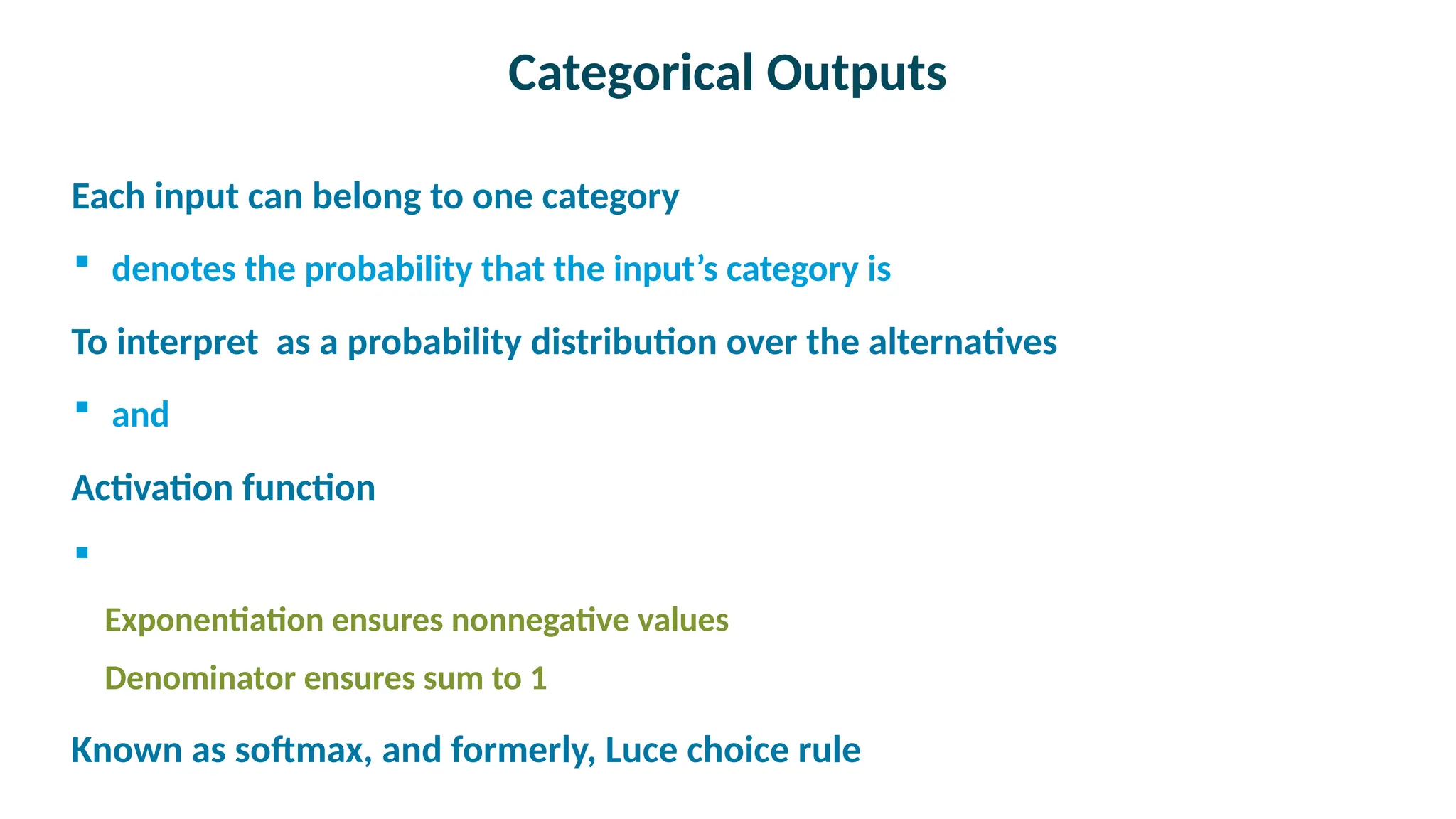 Categorical Outputs

Each input can belong to one category

▪ denotes the probability that the input's category is

To interpret  as a probability distribution over the alternatives

▪ and

Activation function

▪

Exponentiation ensures nonnegative values

Denominator ensures sum to 1

Known as softmax, and formerly, Luce choice rule